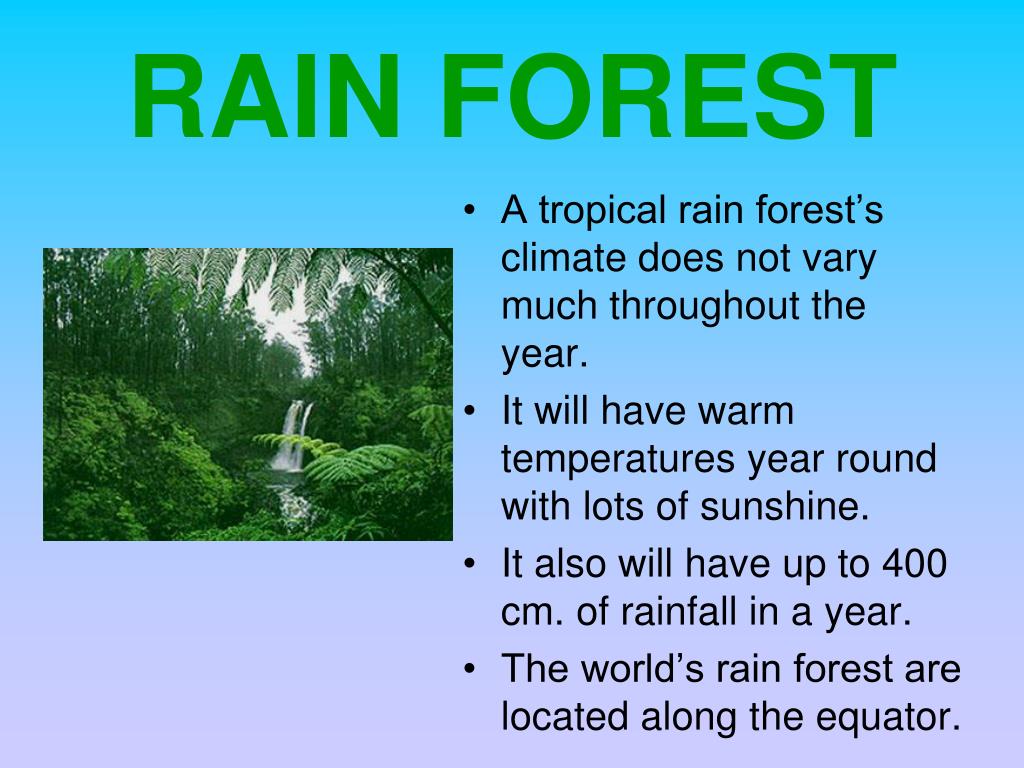 RAIN FOREST

• A tropical rain forest’s climate does not vary much throughout the year.
• It will have warm temperatures year round with lots of sunshine.
• It also will have up to 400 cm. of rainfall in a year.
• The world’s rain forest are located along the equator.